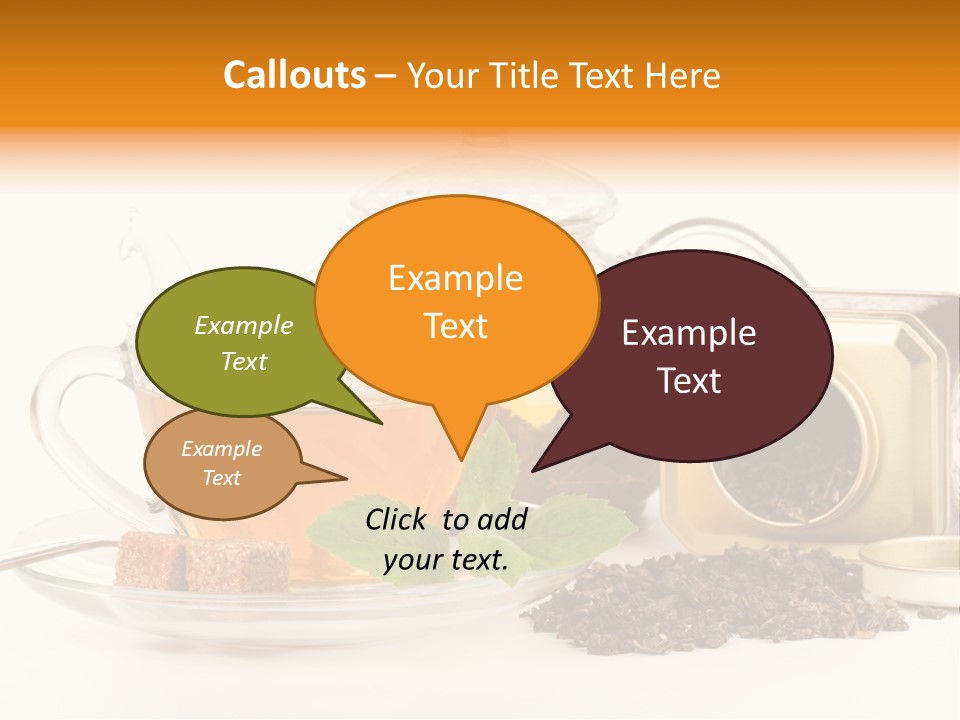 Callouts – Your Title Text Here

Example Text

Example Text

Example Text

Example Text

Click to add your text.